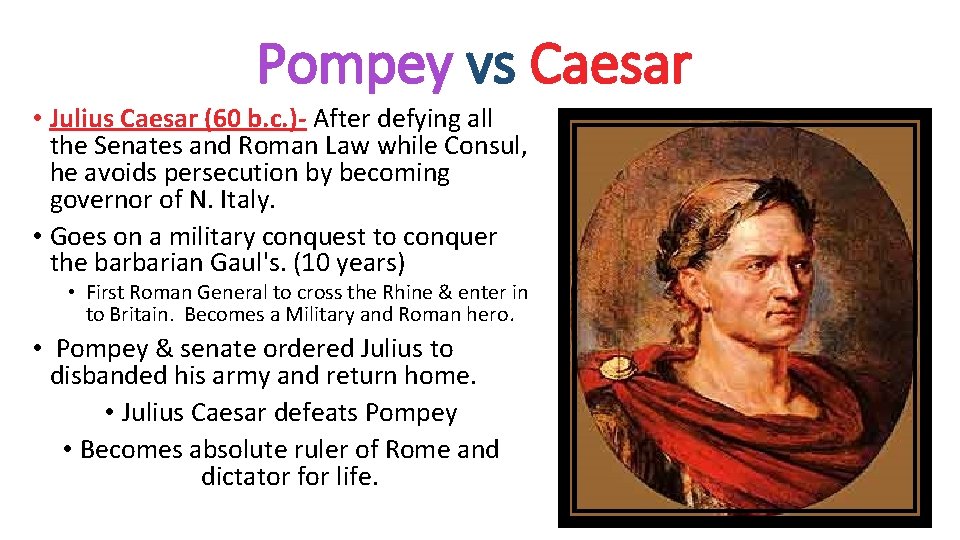 Pompey vs Caesar

• Julius Caesar (60 b.c.)- After defying all the Senates and Roman Law while Consul, he avoids persecution by becoming governor of N. Italy.

• Goes on a military conquest to conquer the barbarian Gaul's. (10 years)

• First Roman General to cross the Rhine & enter in to Britain. Becomes a Military and Roman hero.

• Pompey & senate ordered Julius to disbanded his army and return home.

• Julius Caesar defeats Pompey

• Becomes absolute ruler of Rome and dictator for life.